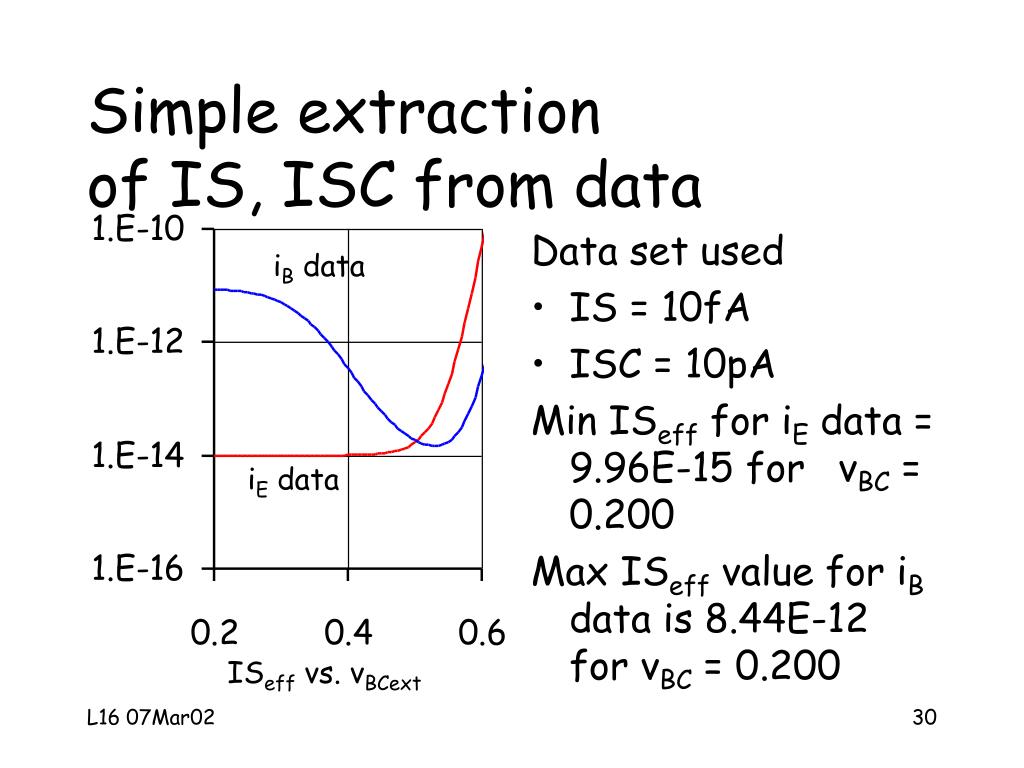 Simple extraction of IS, ISC from data

1.E-10

1.E-12

1.E-14

1.E-16

$i_B$ data

$i_E$ data

0.2 0.4 0.6

$IS_{eff}$ vs. $v_{BCext}$

Data set used

• IS = 10fA

• ISC = 10pA

Min $IS_{eff}$ for $i_E$ data = 9.96E-15 for $v_{BC}$ = 0.200

Max $IS_{eff}$ value for $i_B$ data is 8.44E-12 for $v_{BC}$ = 0.200

L16 07Mar02

30